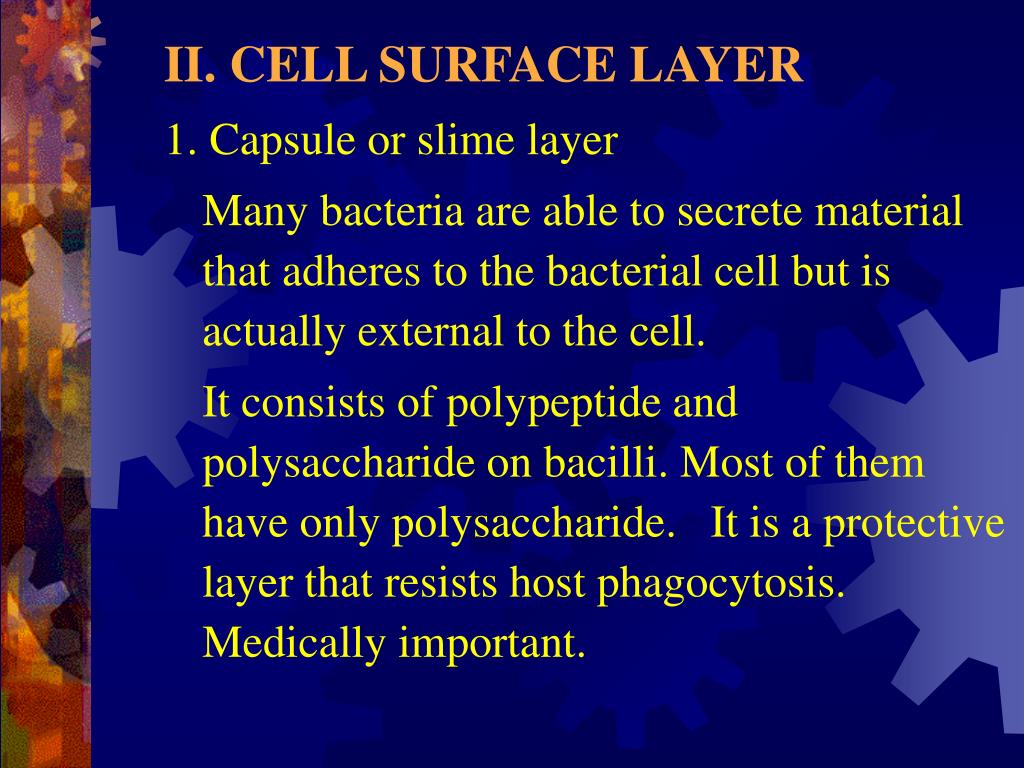 II. CELL SURFACE LAYER

1. Capsule or slime layer

Many bacteria are able to secrete material that adheres to the bacterial cell but is actually external to the cell.

It consists of polypeptide and polysaccharide on bacilli. Most of them have only polysaccharide. It is a protective layer that resists host phagocytosis. Medically important.